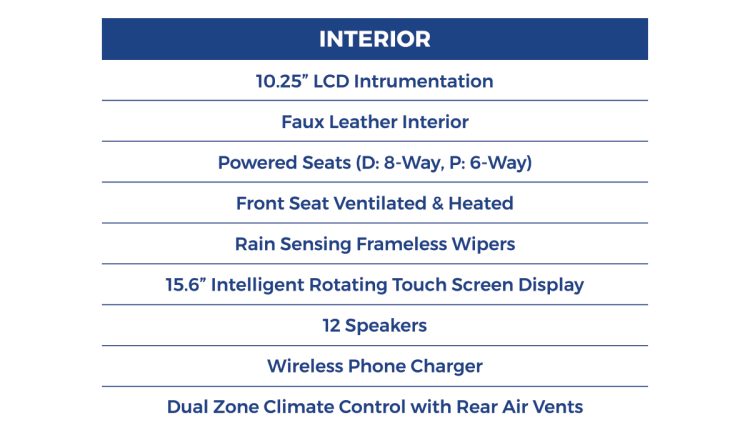 | INTERIOR |
|---|
| 10.25” LCD Intrumentation |
| Faux Leather Interior |
| Powered Seats (D: 8-Way, P: 6-Way) |
| Front Seat Ventilated & Heated |
| Rain Sensing Frameless Wipers |
| 15.6” Intelligent Rotating Touch Screen Display |
| 12 Speakers |
| Wireless Phone Charger |
| Dual Zone Climate Control with Rear Air Vents |